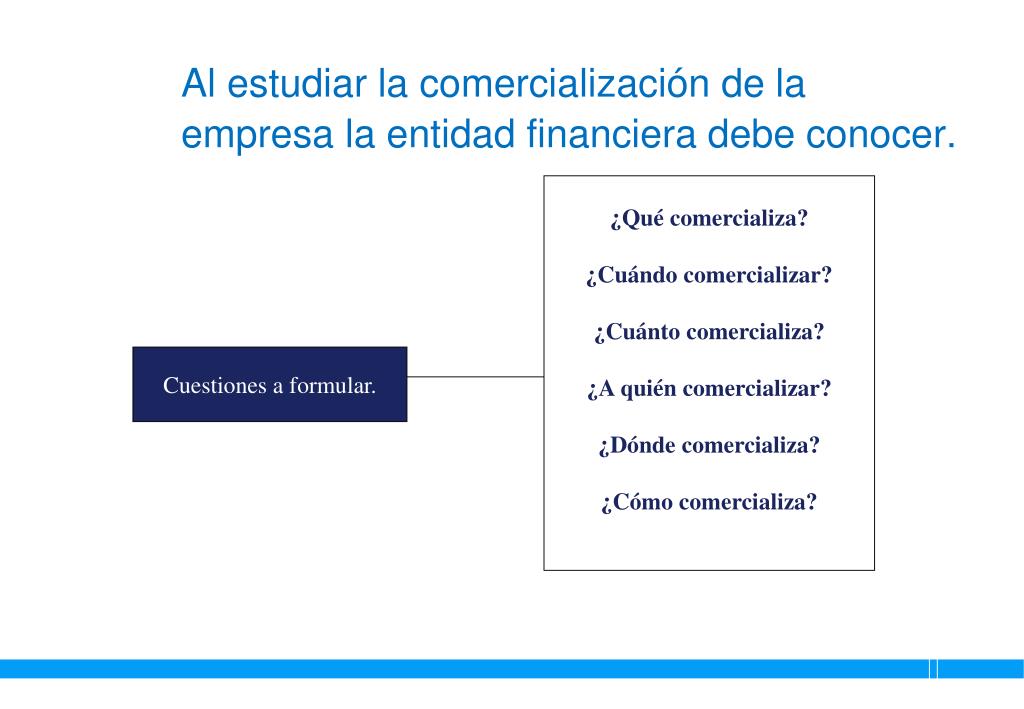 Al estudiar la comercialización de la empresa la entidad financiera debe conocer.

Cuestiones a formular.

¿Qué comercializa?

¿Cuándo comercializar?

¿Cuánto comercializa?

¿A quién comercializar?

¿Dónde comercializa?

¿Cómo comercializa?